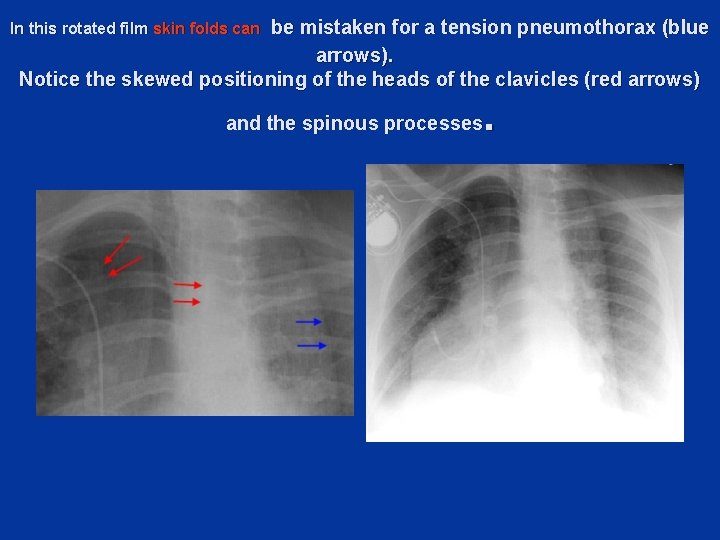 In this rotated film skin folds can be mistaken for a tension pneumothorax (blue arrows).
Notice the skewed positioning of the heads of the clavicles (red arrows) and the spinous processes.